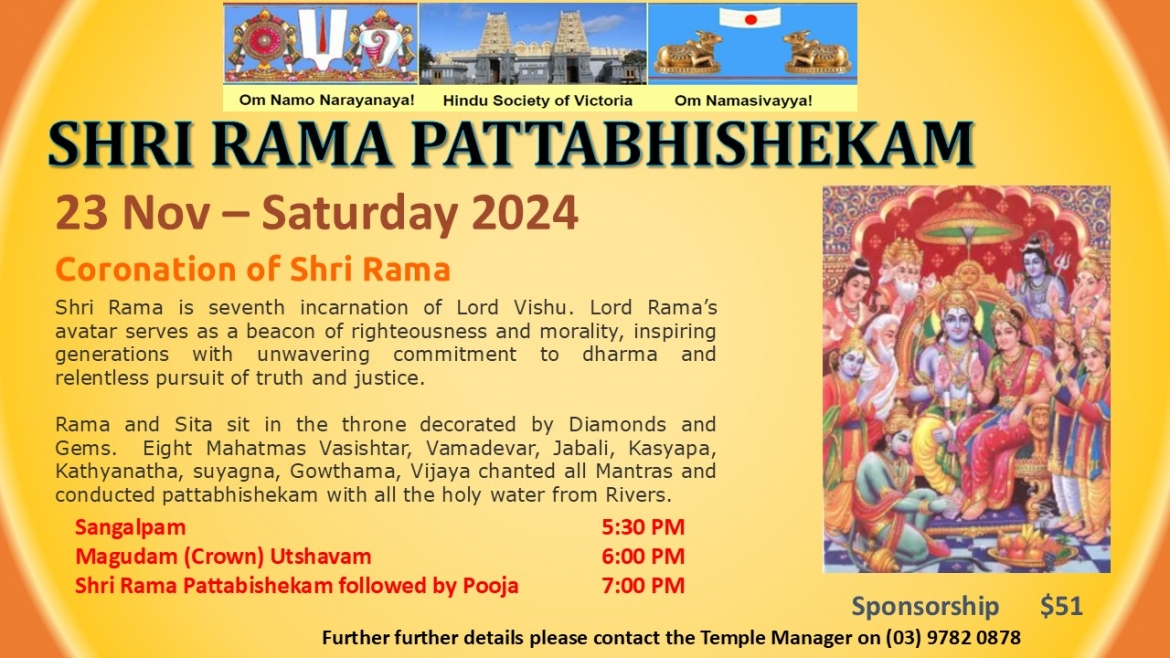 Om Namo Narayanaya!
Hindu Society of Victoria
Om Namasivayya!

SHRI RAMA PATTABHISHEKAM

23 Nov – Saturday 2024

Coronation of Shri Rama

Shri Rama is seventh incarnation of Lord Vishu. Lord Rama's avatar serves as a beacon of righteousness and morality, inspiring generations with unwavering commitment to dharma and relentless pursuit of truth and justice.

Rama and Sita sit in the throne decorated by Diamonds and Gems. Eight Mahatmas Vasishtar, Vamadevar, Jabali, Kasyapa, Kathyanatha, suyagna, Gowthama, Vijaya chanted all Mantras and conducted pattabhishekam with all the holy water from Rivers.

Sangalpam 5:30 PM
Magudam (Crown) Utshavam 6:00 PM
Shri Rama Pattabishekam followed by Pooja 7:00 PM

Sponsorship $51

Further further details please contact the Temple Manager on (03) 9782 0878